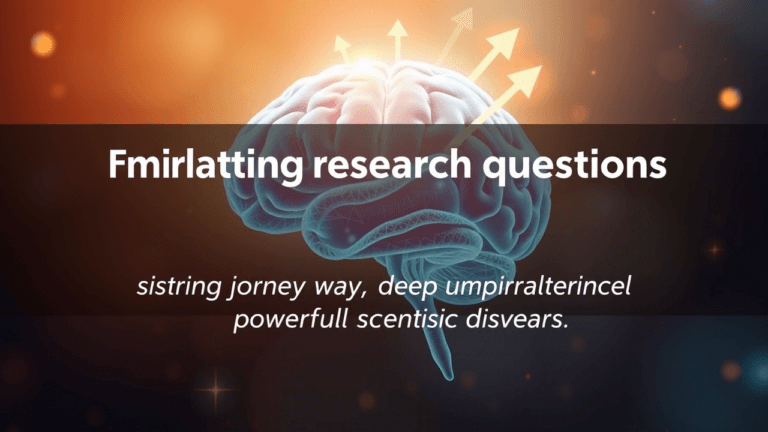 Fmirlatting research questions

sistring jorney way, deep umpirralterincel powerfull scentisic disvears.